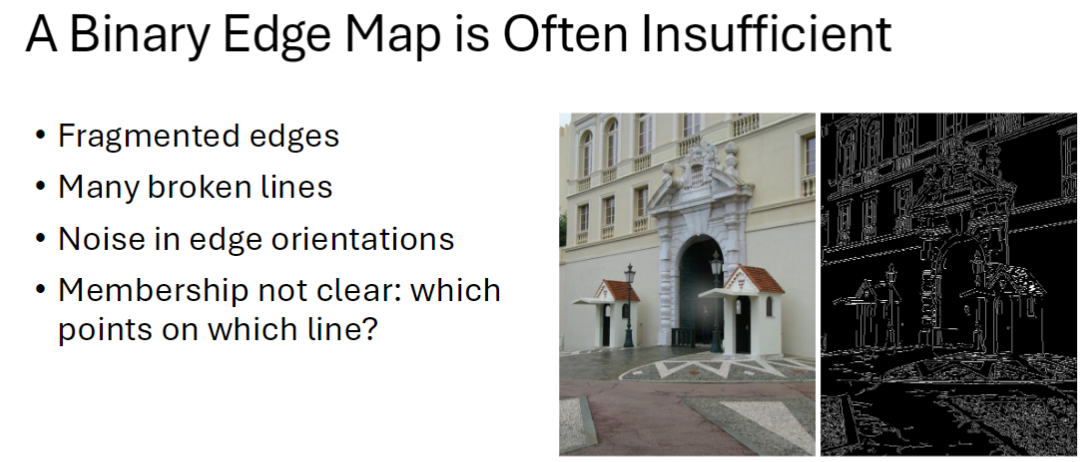 A Binary Edge Map is Often Insufficient

• Fragmented edges
• Many broken lines
• Noise in edge orientations
• Membership not clear: which points on which line?